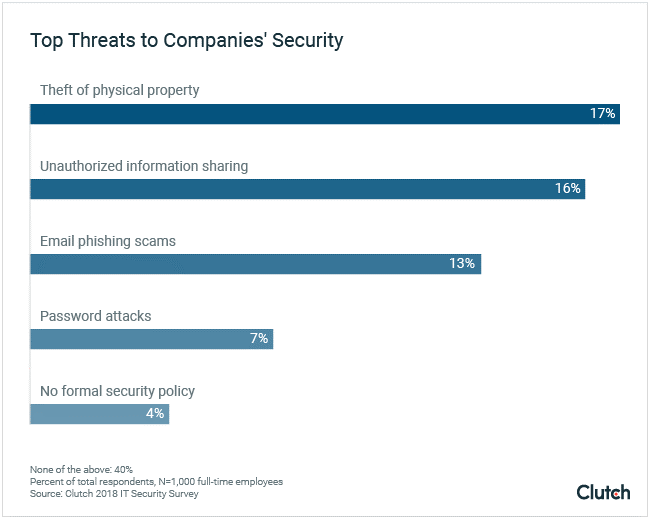 Top Threats to Companies' Security

Theft of physical property

17%

Unauthorized information sharing

16%

Email phishing scams

13%

Password attacks

7%

No formal security policy

4%

None of the above: 40%
Percent of total respondents, N=1,000 full-time employees
Source: Clutch 2018 IT Security Survey

Clutch